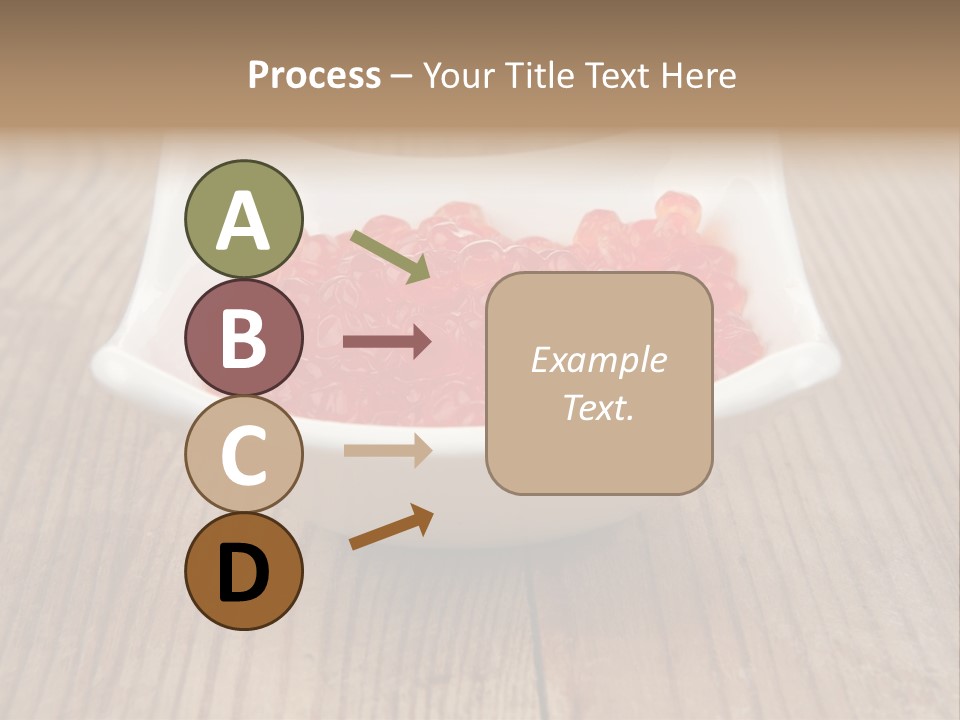 Process – Your Title Text Here

A

B

C

D

Example Text.